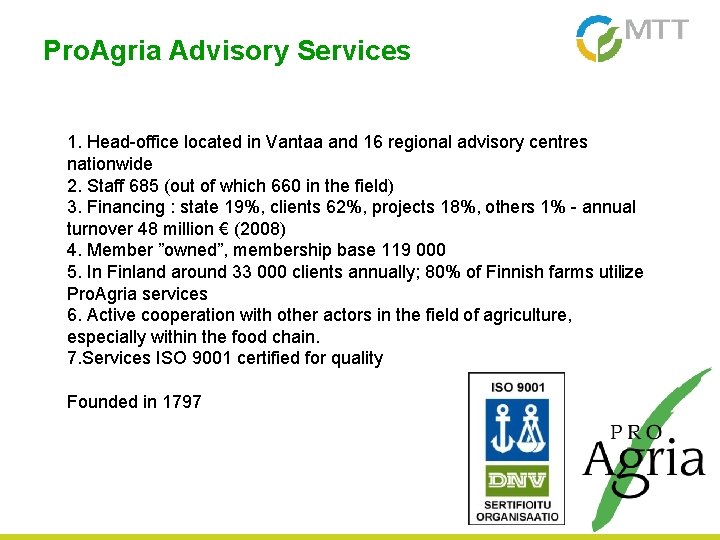 ProAgria Advisory Services

MTT

1. Head-office located in Vantaa and 16 regional advisory centres nationwide
2. Staff 685 (out of which 660 in the field)
3. Financing : state 19%, clients 62%, projects 18%, others 1% - annual turnover 48 million € (2008)
4. Member ”owned”, membership base 119 000
5. In Finland around 33 000 clients annually; 80% of Finnish farms utilize ProAgria services
6. Active cooperation with other actors in the field of agriculture, especially within the food chain.
7.Services ISO 9001 certified for quality

Founded in 1797

ISO 9001
DNV
SERTIFIOITU ORGANISAATIO

PRO Agria